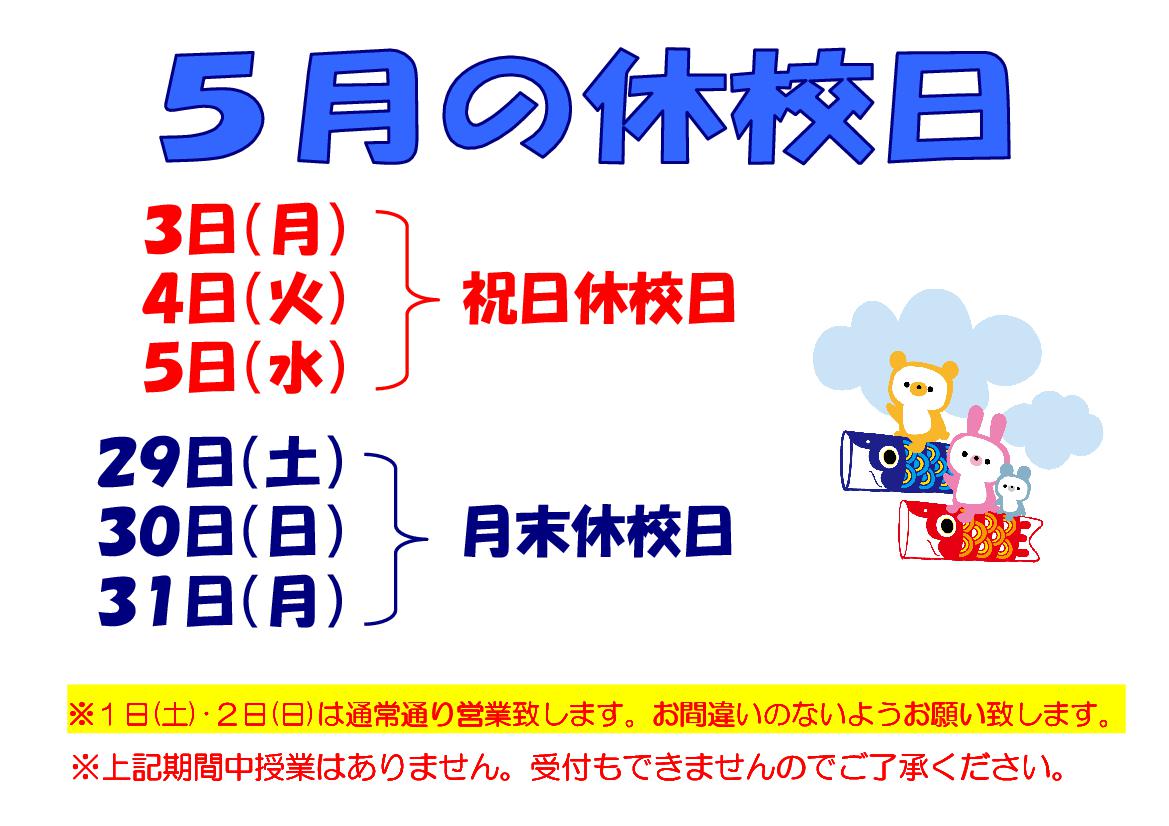 ５月の休校日

3日(月)
4日(火)
5日(水)

祝日休校日

29日(土)
30日(日)
31日(月)

月末休校日

※１日(土)･２日(日)は通常通り営業致します。お間違いのないようお願い致します。

※上記期間中授業はありません。受付もできませんのでご了承ください。